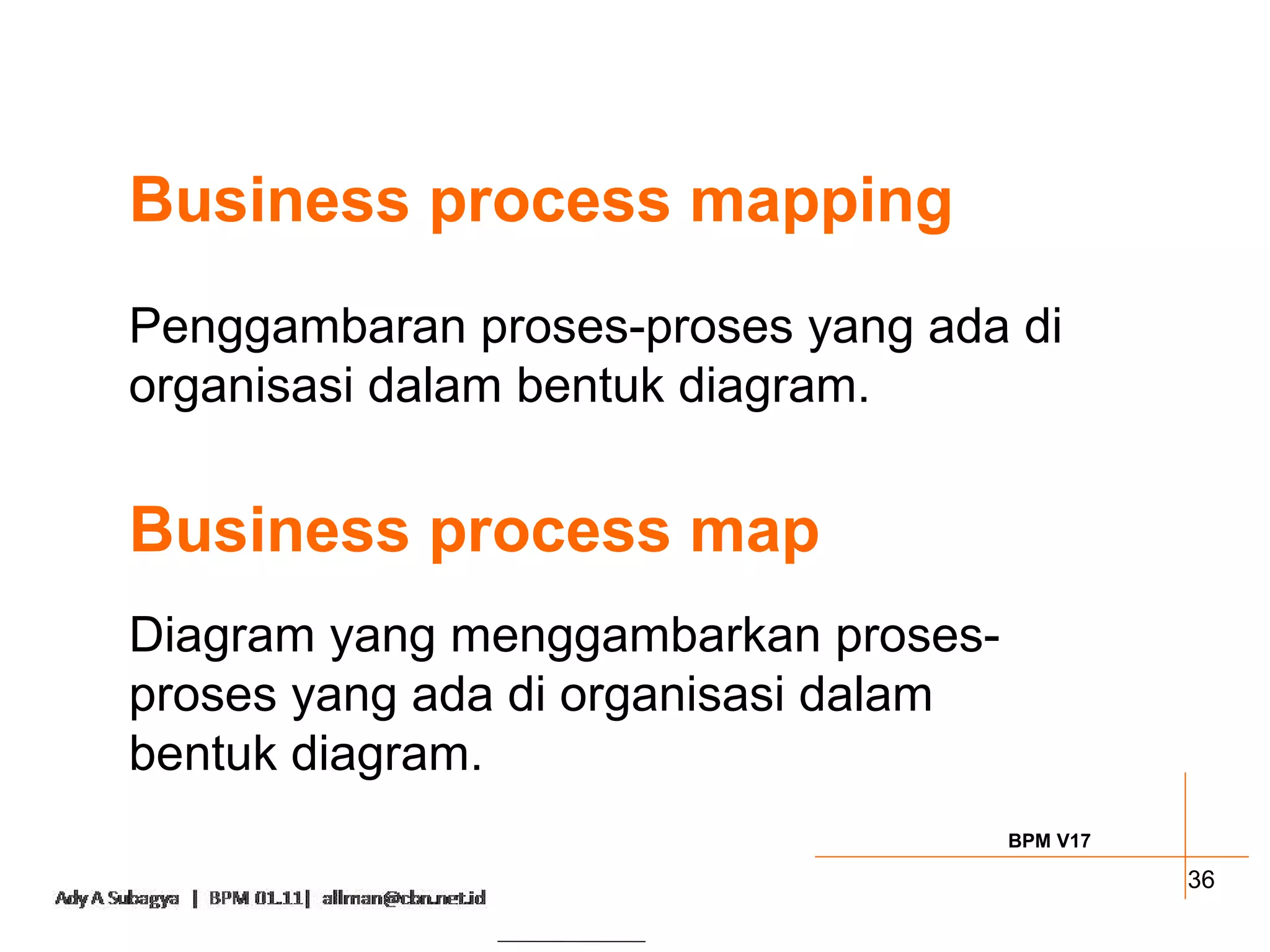 Business process mapping

Penggambaran proses-proses yang ada di organisasi dalam bentuk diagram.

Business process map

Diagram yang menggambarkan proses-proses yang ada di organisasi dalam bentuk diagram.

BPM V17

36

Ady A Subagya | BPM 01.11| allman@cbn.net.id